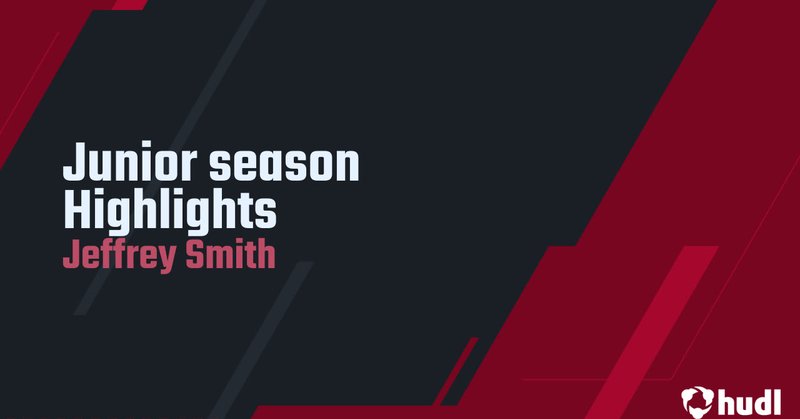 Junior season Highlights
Jeffrey Smith

hudl